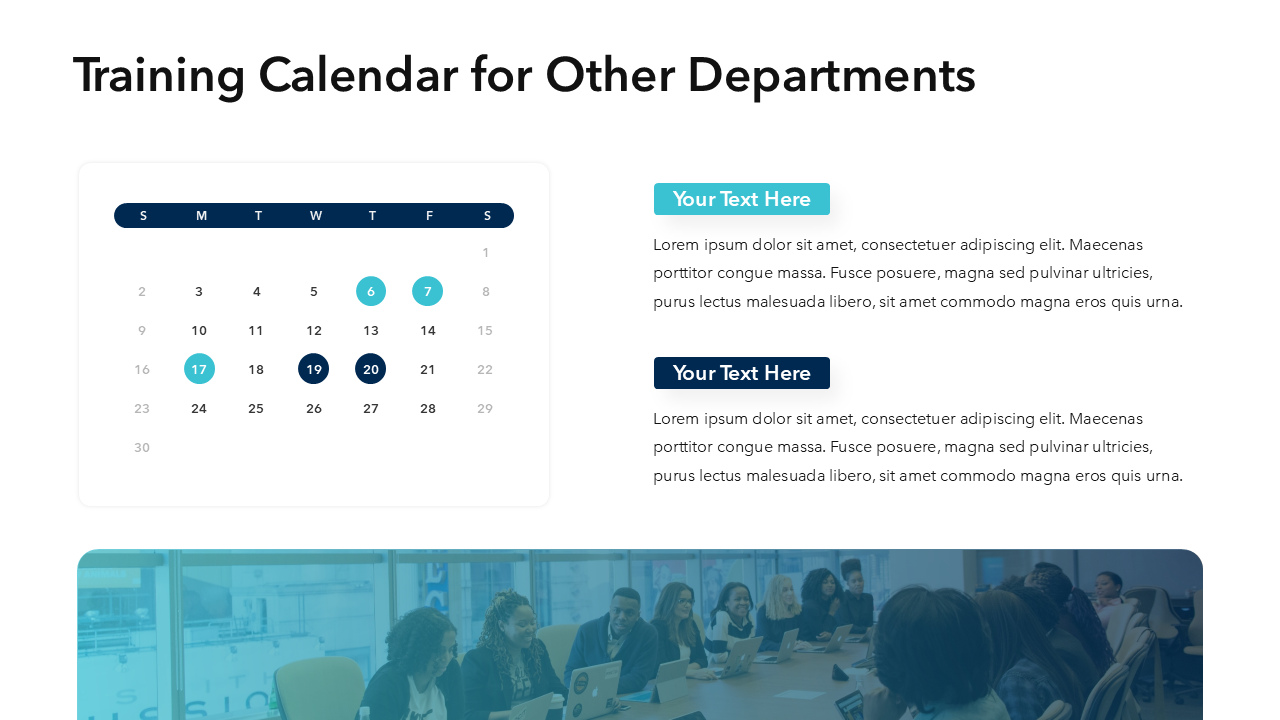 Training Calendar for Other Departments

| S | M | T | W | T | F | S |
|---|---|---|---|---|---|---|
| | | | | | | 1 |
| 2 | 3 | 4 | 5 | 6 | 7 | 8 |
| 9 | 10 | 11 | 12 | 13 | 14 | 15 |
| 16 | 17 | 18 | 19 | 20 | 21 | 22 |
| 23 | 24 | 25 | 26 | 27 | 28 | 29 |
| 30 | | | | | | |

Your Text Here

Lorem ipsum dolor sit amet, consectetuer adipiscing elit. Maecenas porttitor congue massa. Fusce posuere, magna sed pulvinar ultricies, purus lectus malesuada libero, sit amet commodo magna eros quis urna.

Your Text Here

Lorem ipsum dolor sit amet, consectetuer adipiscing elit. Maecenas porttitor congue massa. Fusce posuere, magna sed pulvinar ultricies, purus lectus malesuada libero, sit amet commodo magna eros quis urna.